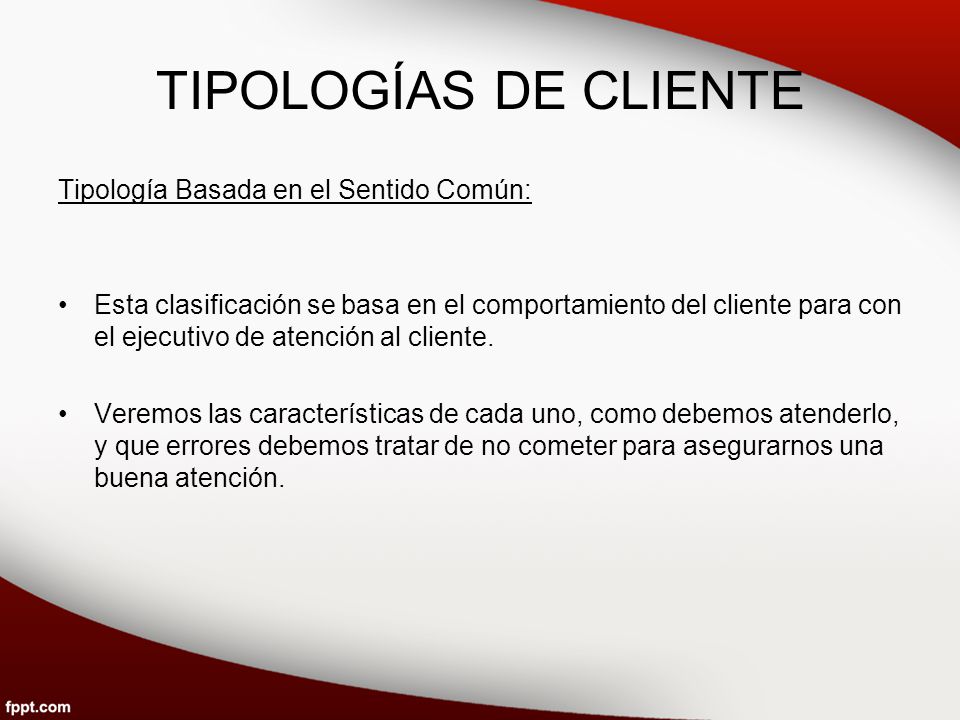 TIPOLOGÍAS DE CLIENTE

Tipología Basada en el Sentido Común:

• Esta clasificación se basa en el comportamiento del cliente para con el ejecutivo de atención al cliente.

• Veremos las características de cada uno, como debemos atenderlo, y que errores debemos tratar de no cometer para asegurarnos una buena atención.

fppt.com